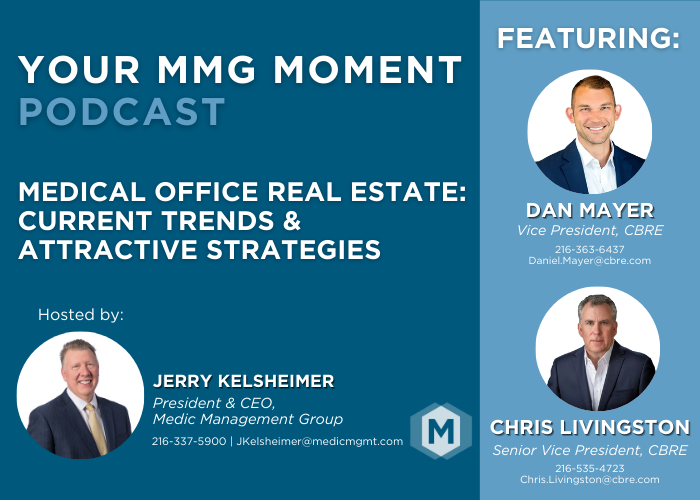 YOUR MMG MOMENT
PODCAST

MEDICAL OFFICE REAL ESTATE: CURRENT TRENDS & ATTRACTIVE STRATEGIES

Hosted by:

JERRY KELSHEIMER
President & CEO, Medic Management Group
216-337-5900 | JKelsheimer@medicmgmt.com

M

FEATURING:

DAN MAYER
Vice President, CBRE
216-363-6437
Daniel.Mayer@cbre.com

CHRIS LIVINGSTON
Senior Vice President, CBRE
216-535-4723
Chris.Livingston@cbre.com